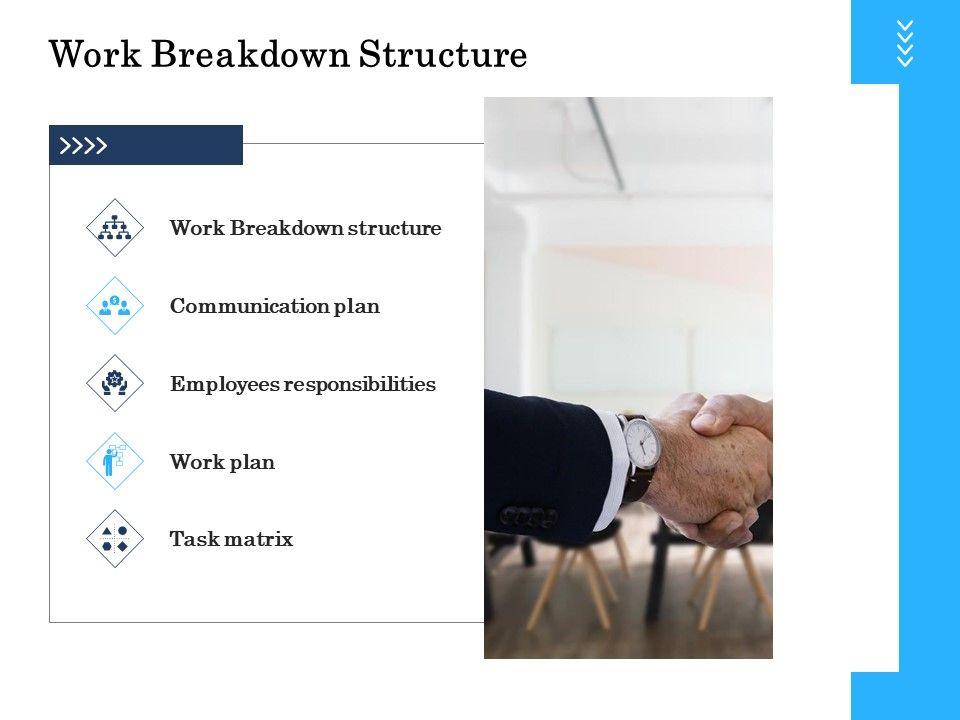 Work Breakdown Structure

Work Breakdown structure

Communication plan

Employees responsibilities

Work plan

Task matrix